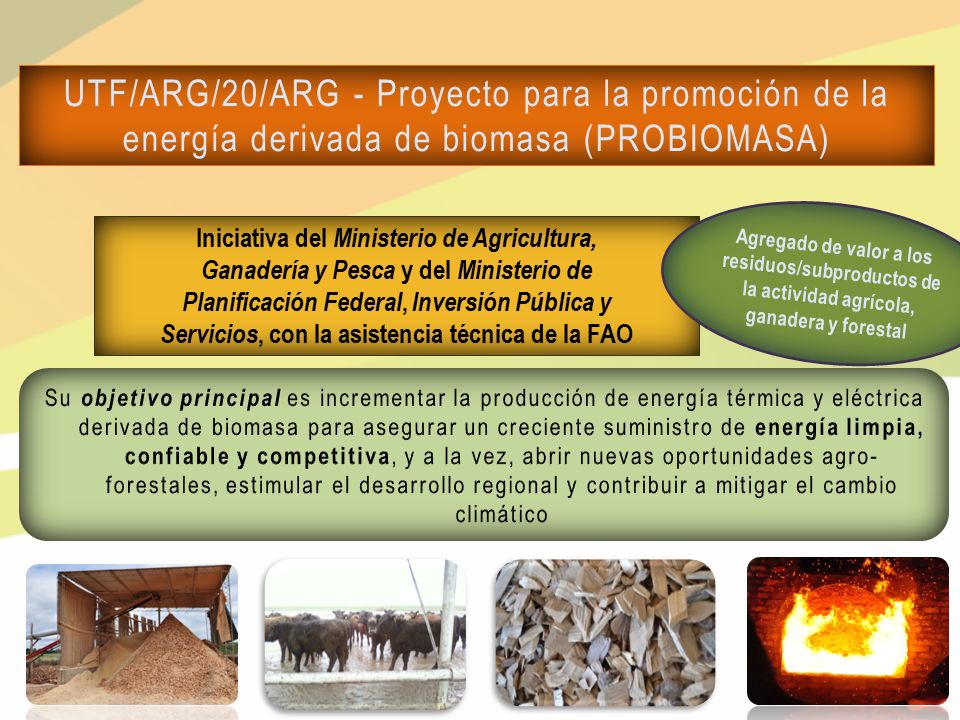 UTF/ARG/20/ARG - Proyecto para la promoción de la energía derivada de biomasa (PROBIOMASA)

Iniciativa del Ministerio de Agricultura, Ganadería y Pesca y del Ministerio de Planificación Federal, Inversión Pública y Servicios, con la asistencia técnica de la FAO

Agregado de valor a los residuos/subproductos de la actividad agrícola, ganadera y forestal

Su objetivo principal es incrementar la producción de energía térmica y eléctrica derivada de biomasa para asegurar un creciente suministro de energía limpia, confiable y competitiva, y a la vez, abrir nuevas oportunidades agro-forestales, estimular el desarrollo regional y contribuir a mitigar el cambio climático